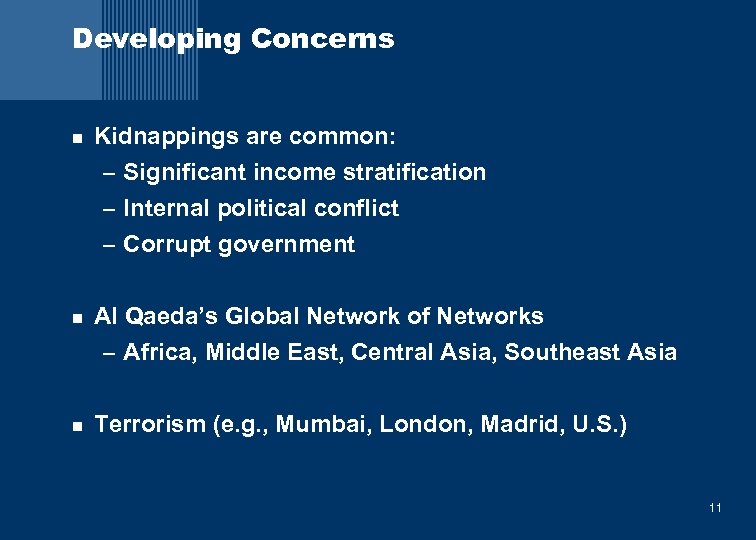 Developing Concerns

■ Kidnappings are common:
– Significant income stratification
– Internal political conflict
– Corrupt government

■ Al Qaeda's Global Network of Networks
– Africa, Middle East, Central Asia, Southeast Asia

■ Terrorism (e.g., Mumbai, London, Madrid, U.S.)

11